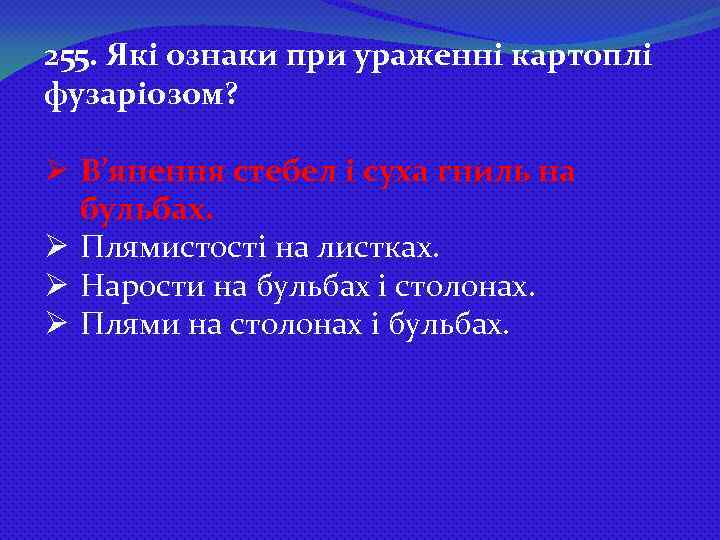 255. Які ознаки при ураженні картоплі фузаріозом?

➢ В’янення стебел і суха гниль на бульбах.
➢ Плямистості на листках.
➢ Нарости на бульбах і столонах.
➢ Плями на столонах і бульбах.